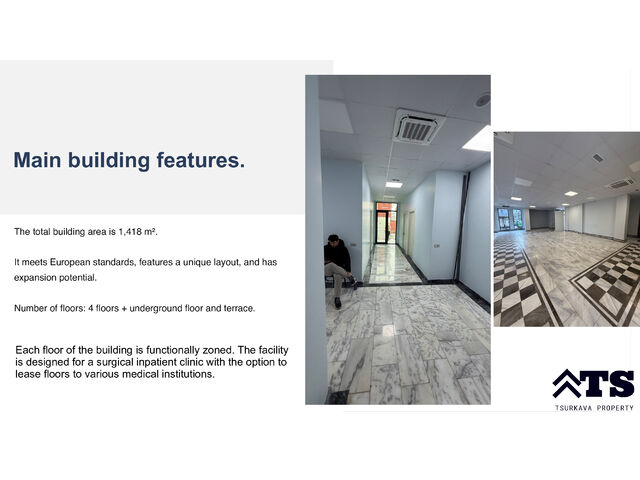 Main building features.

The total building area is 1,418 m².

It meets European standards, features a unique layout, and has expansion potential.

Number of floors: 4 floors + underground floor and terrace.

Each floor of the building is functionally zoned. The facility is designed for a surgical inpatient clinic with the option to lease floors to various medical institutions.

TS
TSURKAVA PROPERTY